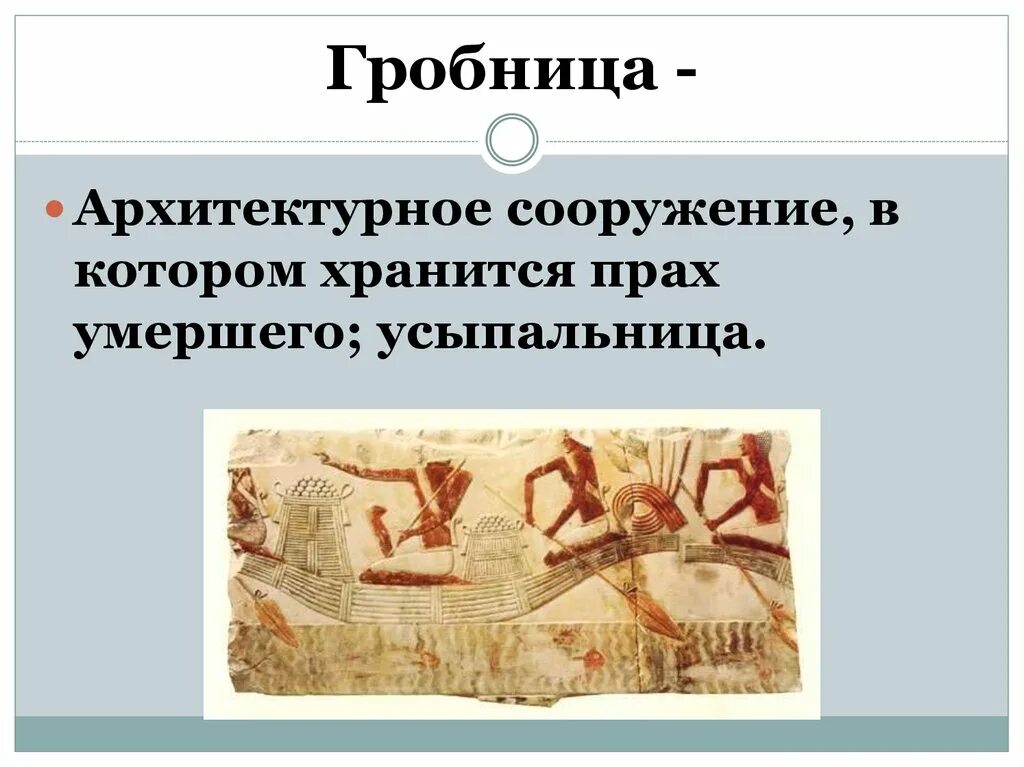 Гробница -

Архитектурное сооружение, в котором хранится прах умершего; усыпальница.